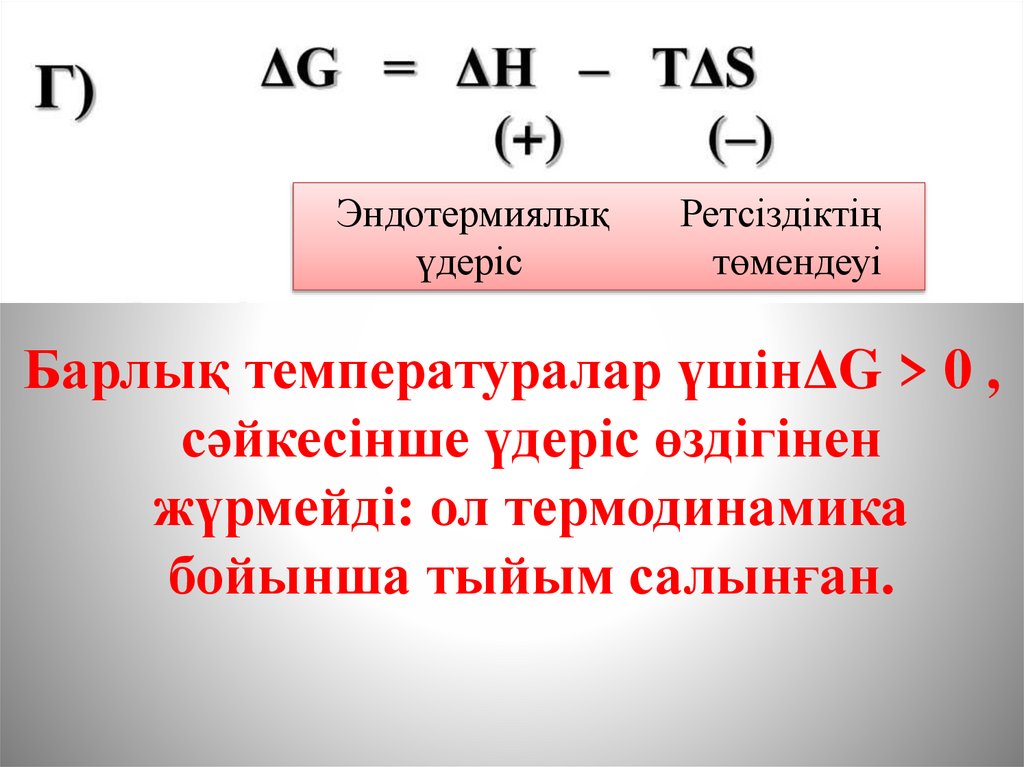 Г)

$\Delta G = \Delta H - T\Delta S$

(+) (–)

Эндотермиялық үдеріс

Ретсіздіктің төмендеуі

Барлық температуралар үшін$\Delta G > 0$ , сәйкесінше үдеріс өздігінен жүрмейді: ол термодинамика бойынша тыйым салынған.